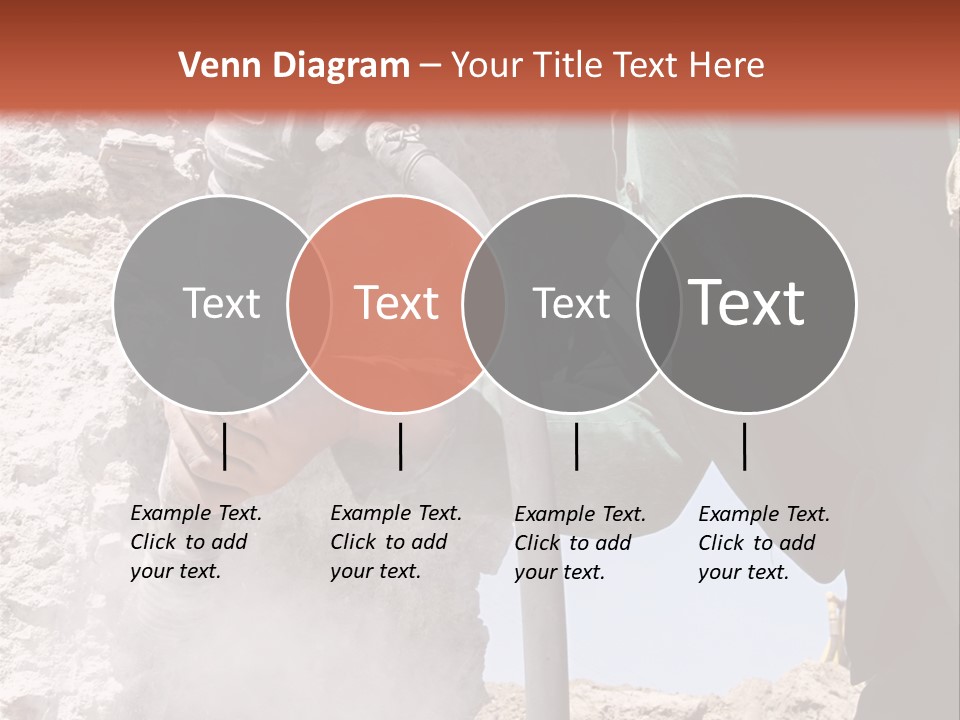 Venn Diagram – Your Title Text Here

Text

Text

Text

Text

Example Text. Click to add your text.

Example Text. Click to add your text.

Example Text. Click to add your text.

Example Text. Click to add your text.